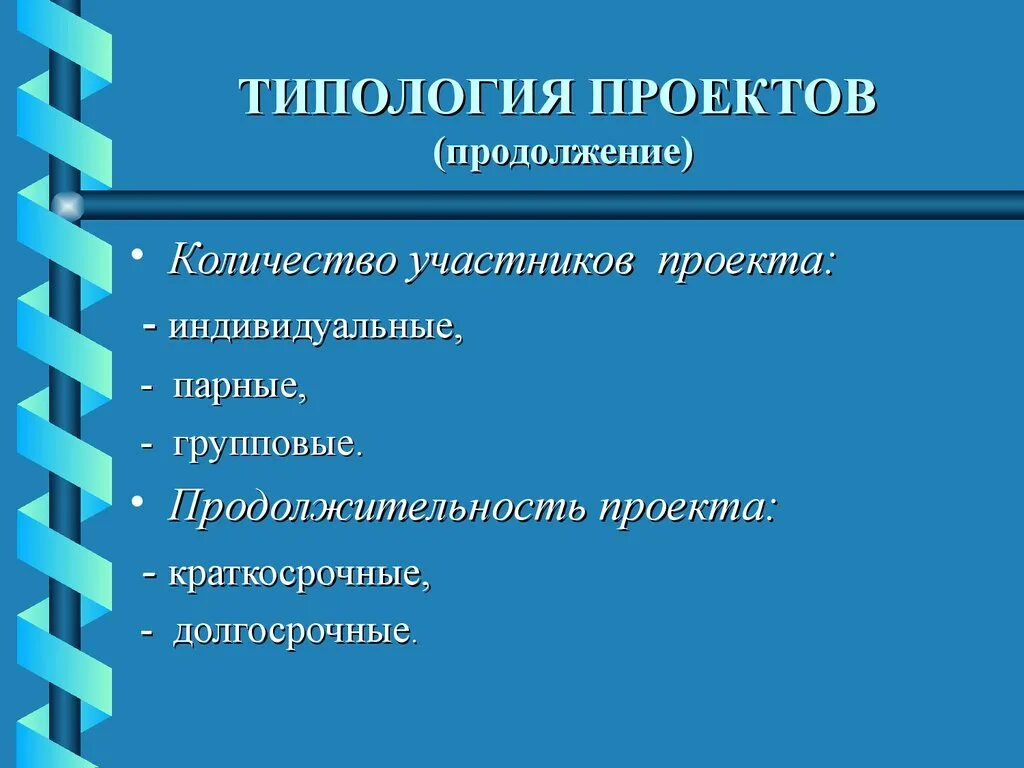 ТИПОЛОГИЯ ПРОЕКТОВ
(продолжение)

• Количество участников проекта:
- индивидуальные,
- парные,
- групповые.

• Продолжительность проекта:
- краткосрочные,
- долгосрочные.